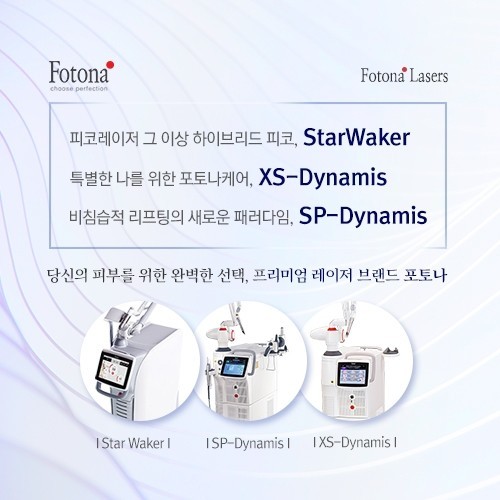 Fotona
choose perfection

Fotona Lasers

피코레이저 그 이상 하이브리드 피코, StarWaker

특별한 나를 위한 포토나케어, XS-Dynamis

비침습적 리프팅의 새로운 패러다임, SP-Dynamis

당신의 피부를 위한 완벽한 선택, 프리미엄 레이저 브랜드 포토나

I Star Waker I

I SP-Dynamis I

I XS-Dynamis I